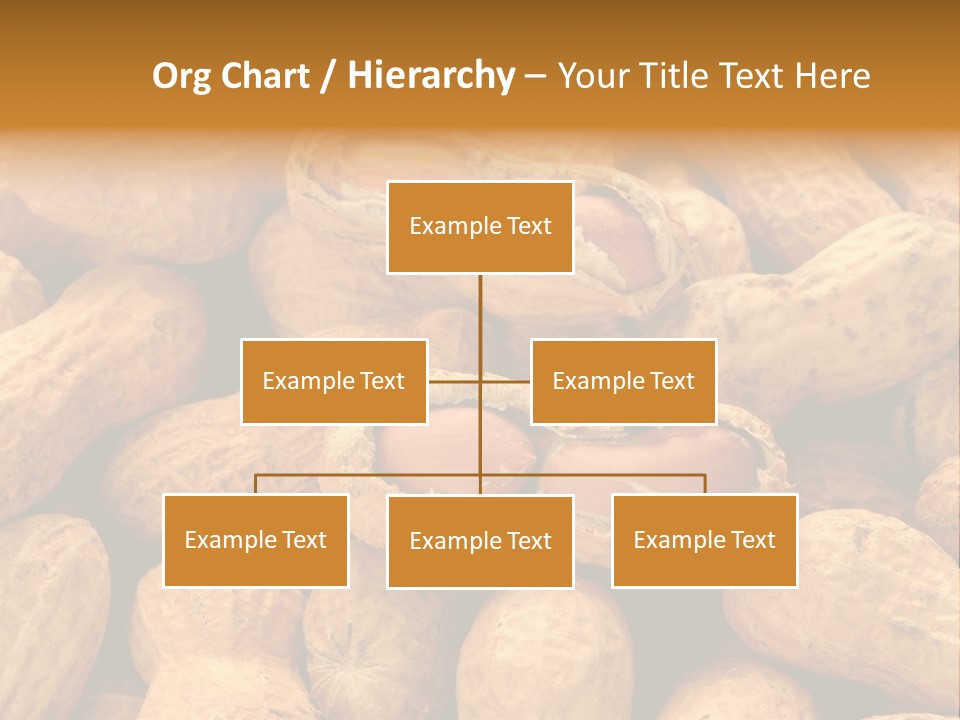 Org Chart / Hierarchy – Your Title Text Here

Example Text

Example Text

Example Text

Example Text

Example Text

Example Text